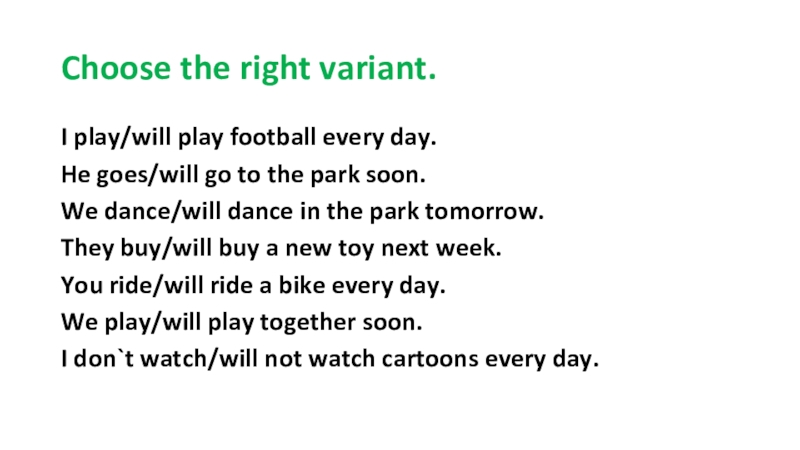 Choose the right variant.

I play/will play football every day.
He goes/will go to the park soon.
We dance/will dance in the park tomorrow.
They buy/will buy a new toy next week.
You ride/will ride a bike every day.
We play/will play together soon.
I don`t watch/will not watch cartoons every day.